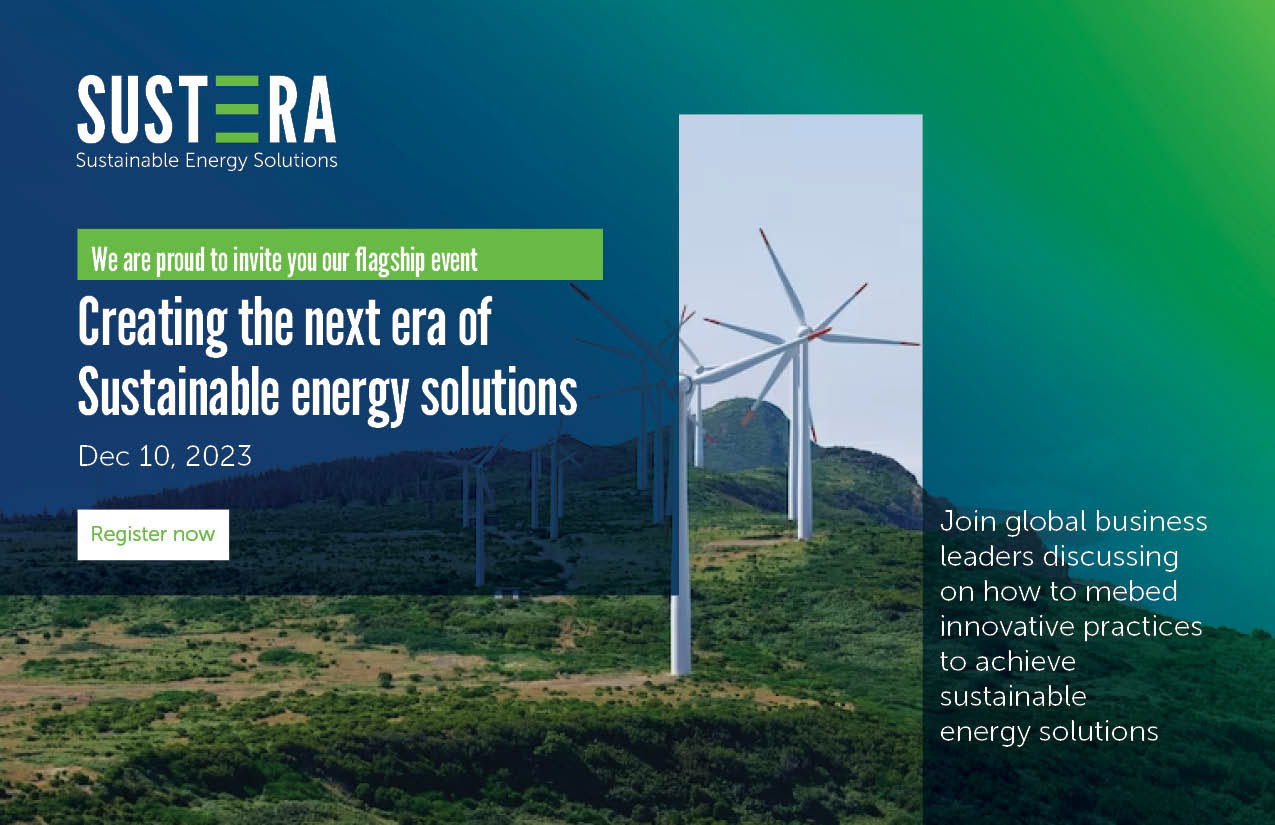 SUSTERA
Sustainable Energy Solutions

We are proud to invite you our flagship event

Creating the next era of Sustainable energy solutions

Dec 10, 2023

Register now

Join global business leaders discussing on how to mebed innovative practices to achieve sustainable energy solutions